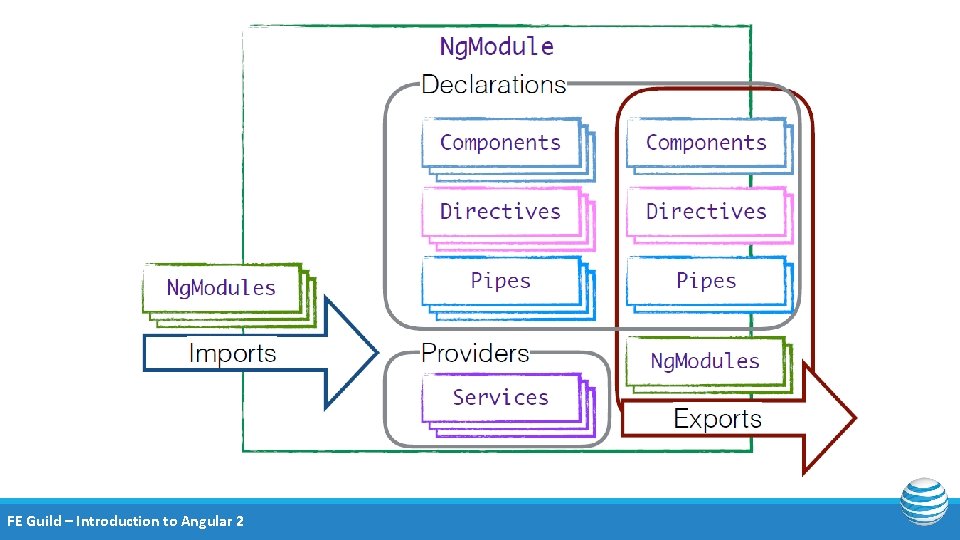 NgModule

Declarations

Components

Directives

Pipes

Components

Directives

Pipes

NgModules

Imports

Providers

Services

NgModules

Exports

FE Guild – Introduction to Angular 2